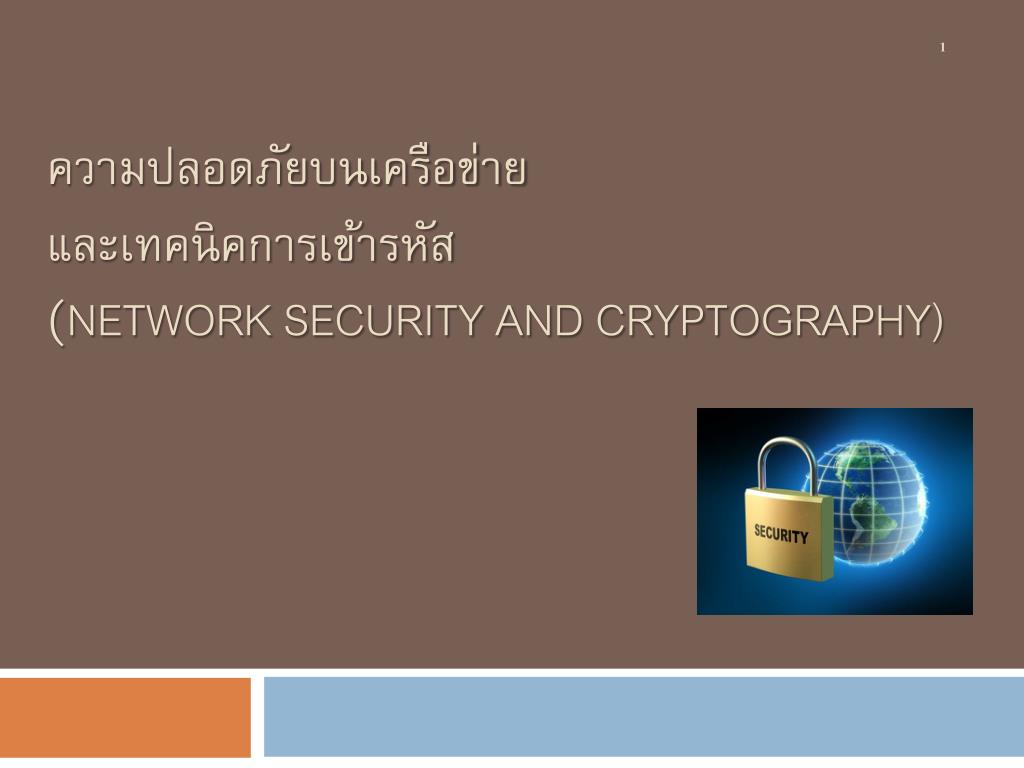 1

ความปลอดภัยบนเครือข่าย
และเทคนิคการเข้ารหัส
(NETWORK SECURITY AND CRYPTOGRAPHY)

SECURITY